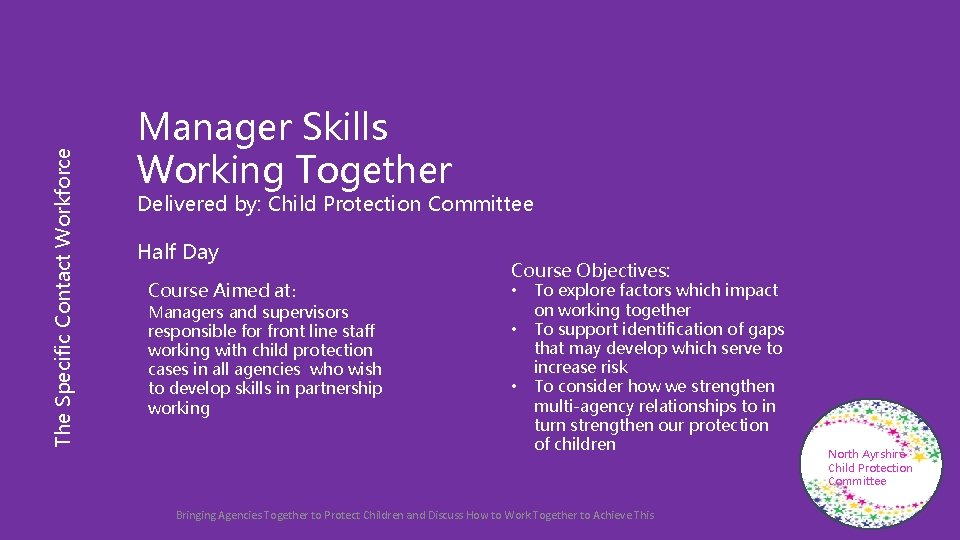 The Specific Contact Workforce

Manager Skills Working Together

Delivered by: Child Protection Committee

Half Day

Course Aimed at:

Managers and supervisors responsible for front line staff working with child protection cases in all agencies who wish to develop skills in partnership working

Course Objectives:

• To explore factors which impact on working together
• To support identification of gaps that may develop which serve to increase risk
• To consider how we strengthen multi-agency relationships to in turn strengthen our protection of children

North Ayrshire Child Protection Committee

Bringing Agencies Together to Protect Children and Discuss How to Work Together to Achieve This